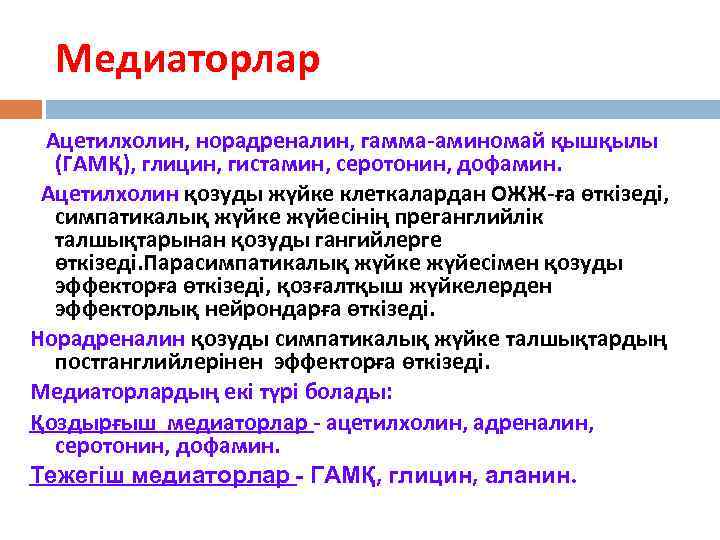 Медиаторлар

Ацетилхолин, норадреналин, гамма-аминомай қышқылы (ГАМҚ), глицин, гистамин, серотонин, дофамин.

Ацетилхолин қозуды жүйке клеткалардан ОЖЖ-ға өткізеді, симпатикалық жүйке жүйесінің преганглийлік талшықтарынан қозуды гангийлерге өткізеді.Парасимпатикалық жүйке жүйесімен қозуды эффекторға өткізеді, қозғалтқыш жүйкелерден эффекторлық нейрондарға өткізеді.

Норадреналин қозуды симпатикалық жүйке талшықтардың постганглийлерінен эффекторға өткізеді.

Медиаторлардың екі түрі болады:

Қоздырғыш медиаторлар - ацетилхолин, адреналин, серотонин, дофамин.

Тежегіш медиаторлар - ГАМҚ, глицин, аланин.